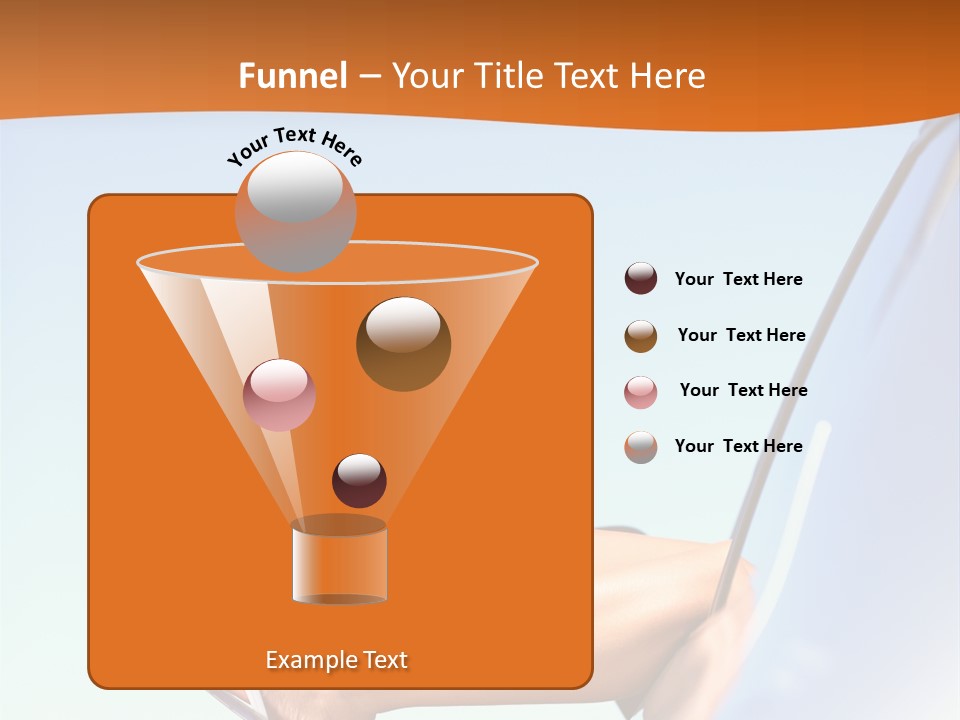 Funnel – Your Title Text Here

Your Text Here

Your Text Here

Your Text Here

Your Text Here

Your Text Here

Example Text